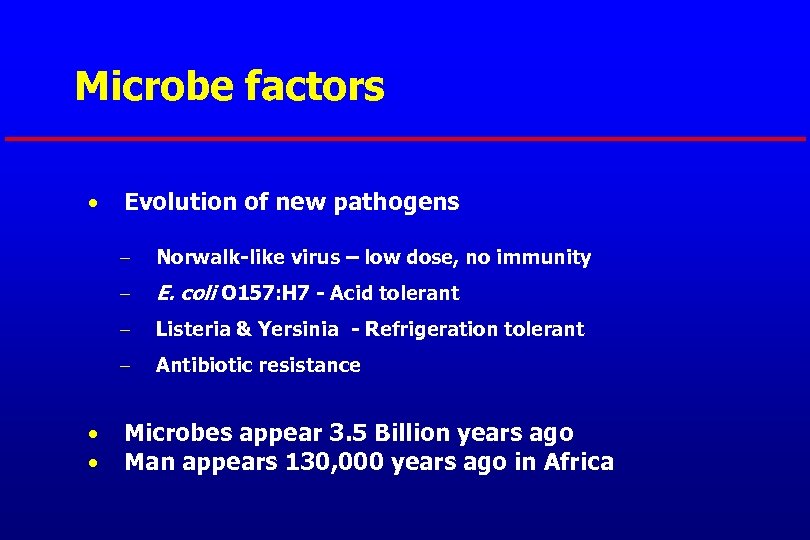 Microbe factors

• Evolution of new pathogens

– Norwalk-like virus – low dose, no immunity
– E. coli O157:H7 - Acid tolerant
– Listeria & Yersinia - Refrigeration tolerant
– Antibiotic resistance

• Microbes appear 3.5 Billion years ago
• Man appears 130,000 years ago in Africa